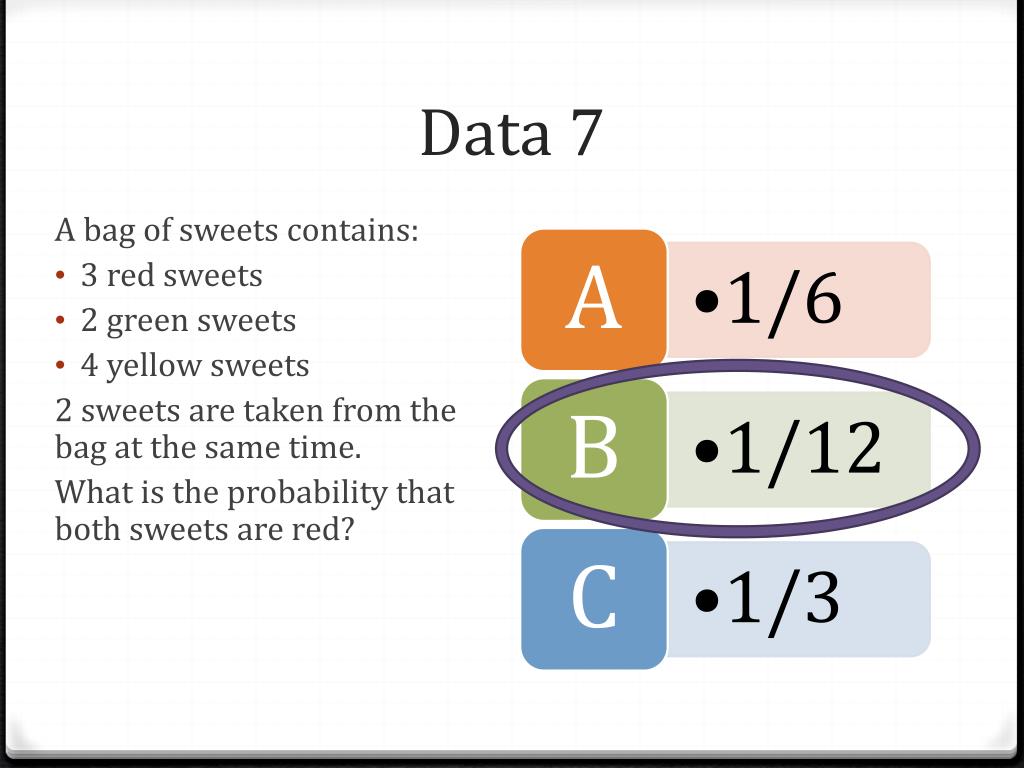 Data 7

A bag of sweets contains:
• 3 red sweets
• 2 green sweets
• 4 yellow sweets
2 sweets are taken from the bag at the same time.
What is the probability that both sweets are red?

A •1/6
B •1/12
C •1/3